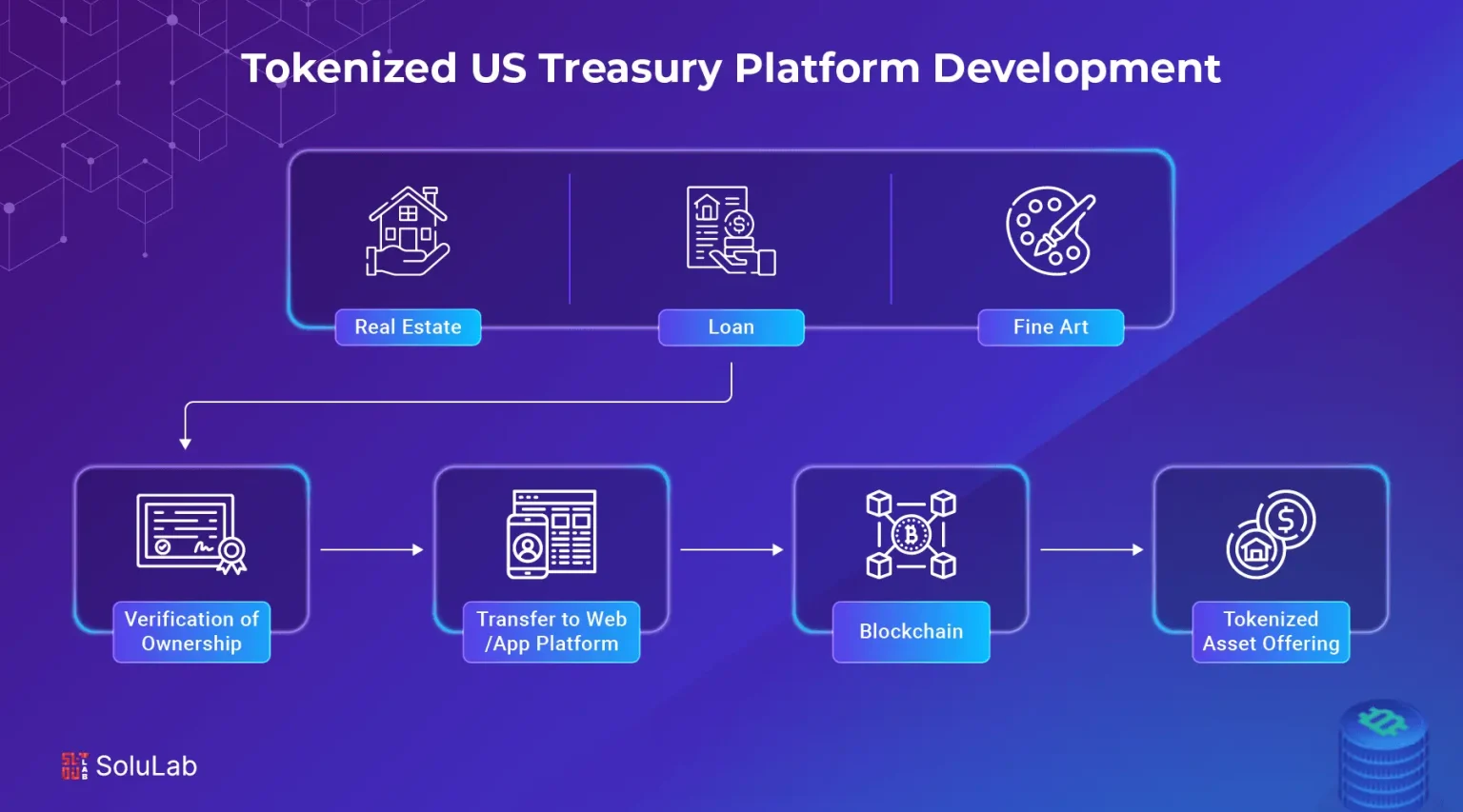 Tokenized US Treasury Platform Development

Real Estate

Loan

Fine Art

Verification of Ownership

Transfer to Web /App Platform

Blockchain

Tokenized Asset Offering

SoluLab